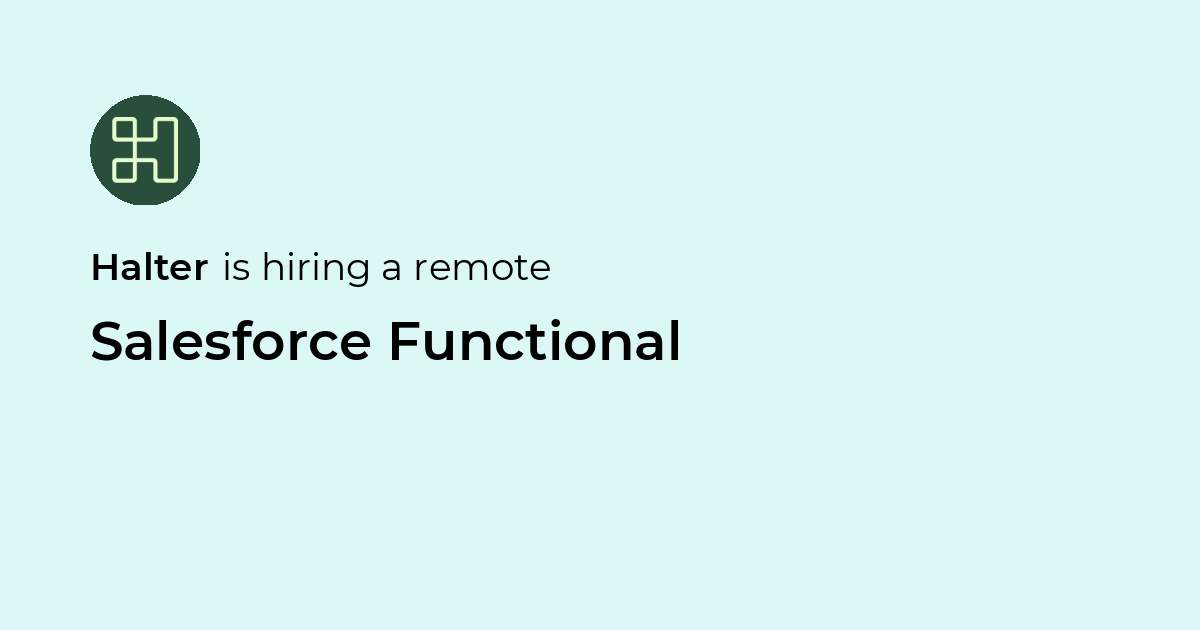 Halter is hiring a remote

Salesforce Functional